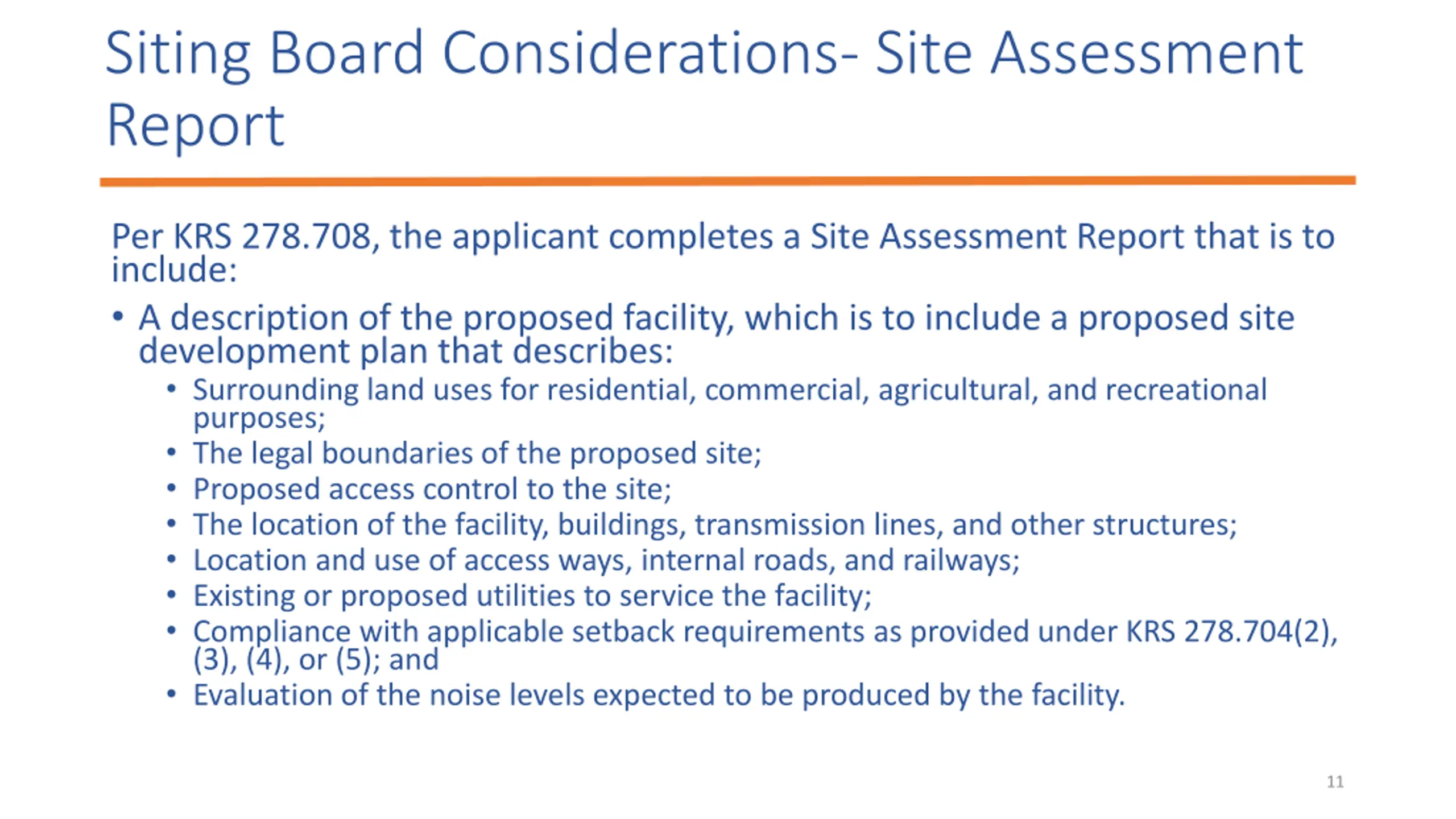 Siting Board Considerations- Site Assessment Report

Per KRS 278.708, the applicant completes a Site Assessment Report that is to include:

• A description of the proposed facility, which is to include a proposed site development plan that describes:
  • Surrounding land uses for residential, commercial, agricultural, and recreational purposes;
  • The legal boundaries of the proposed site;
  • Proposed access control to the site;
  • The location of the facility, buildings, transmission lines, and other structures;
  • Location and use of access ways, internal roads, and railways;
  • Existing or proposed utilities to service the facility;
  • Compliance with applicable setback requirements as provided under KRS 278.704(2), (3), (4), or (5); and
  • Evaluation of the noise levels expected to be produced by the facility.

11